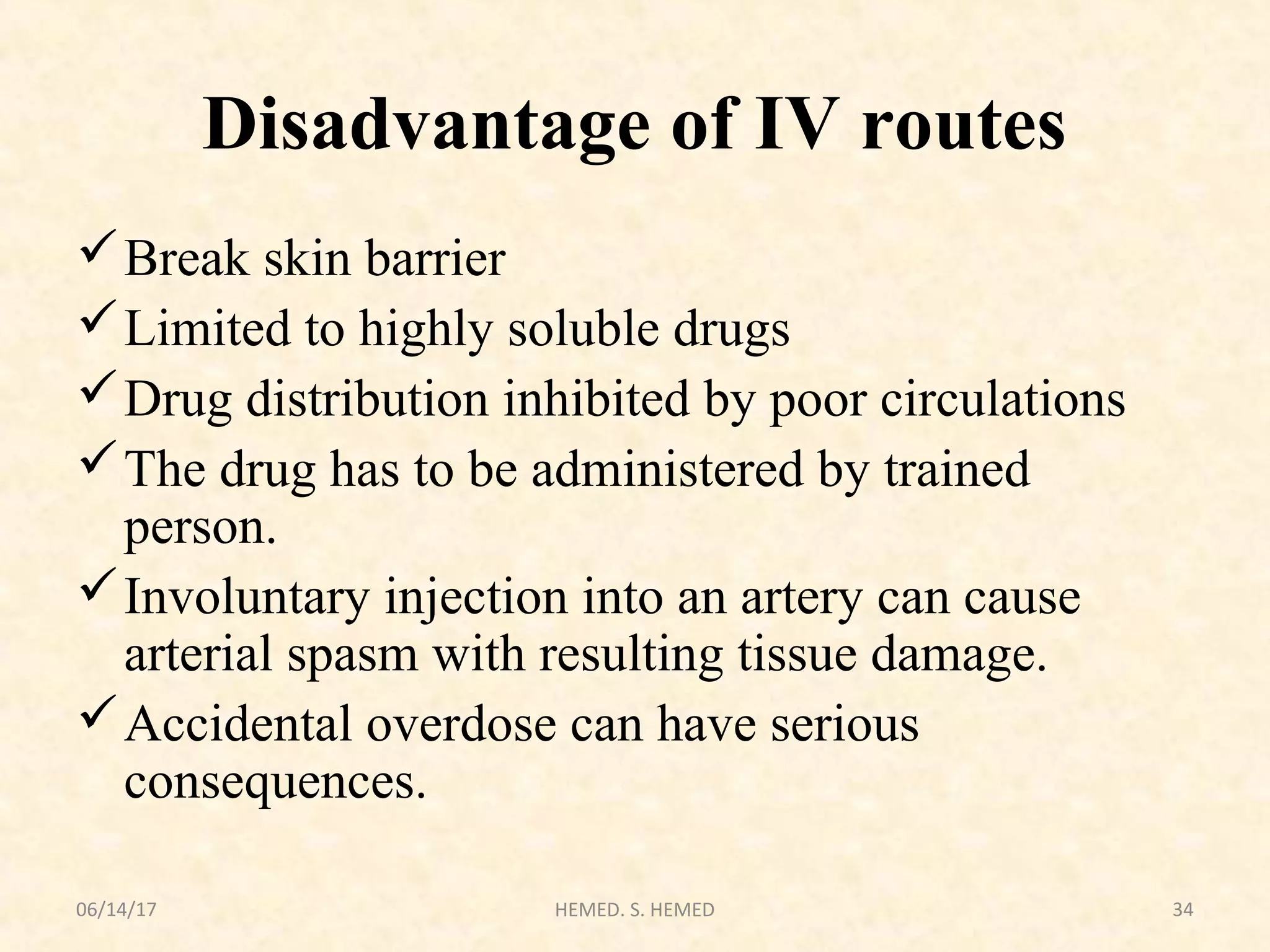 Disadvantage of IV routes

✓ Break skin barrier
✓ Limited to highly soluble drugs
✓ Drug distribution inhibited by poor circulations
✓ The drug has to be administered by trained person.
✓ Involuntary injection into an artery can cause arterial spasm with resulting tissue damage.
✓ Accidental overdose can have serious consequences.

06/14/17
HEMED. S. HEMED
34